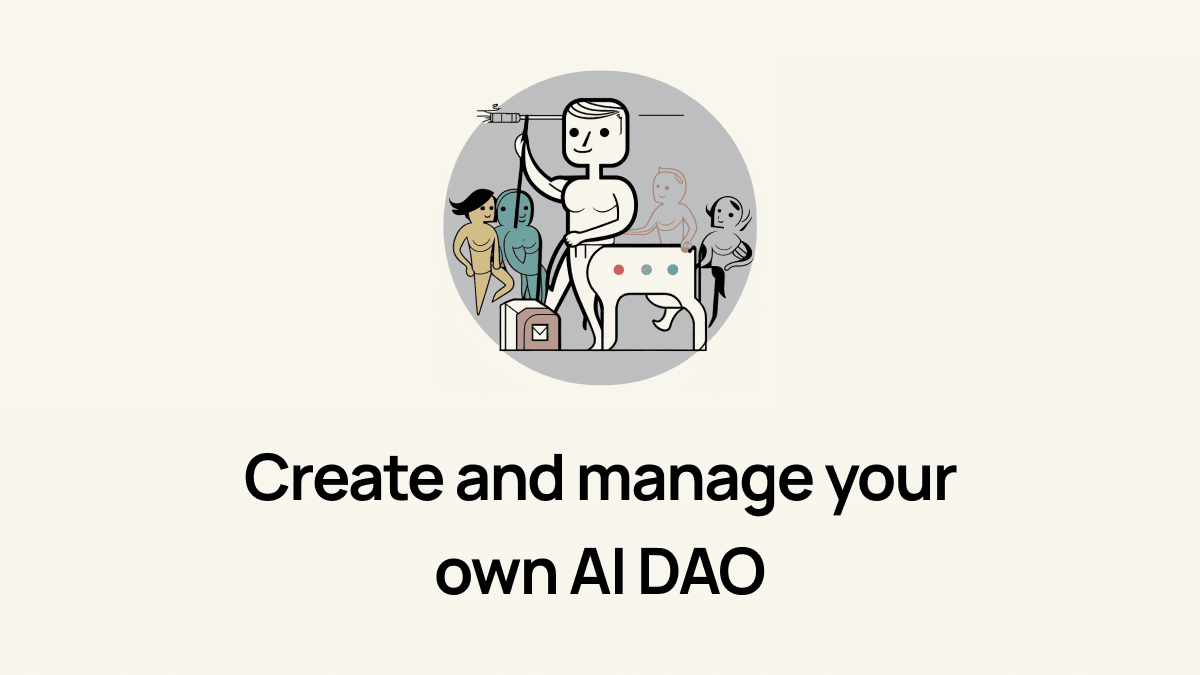 Create and manage your own AI DAO